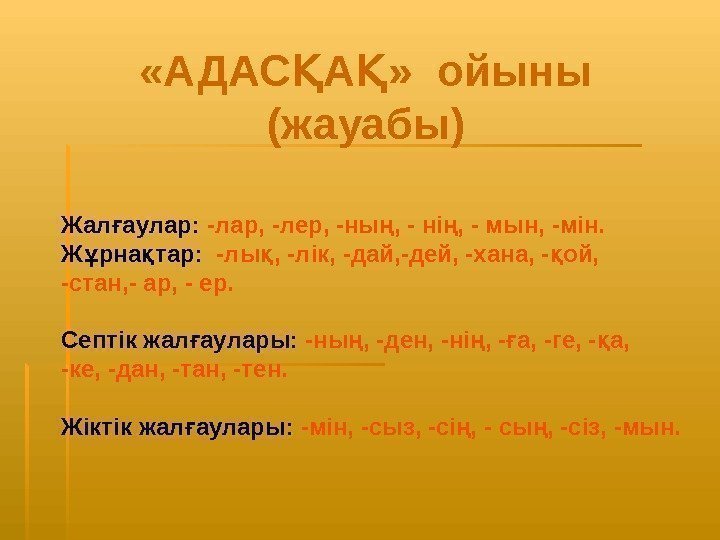 «АДАСҚАҚ» ойыны
(жауабы)

Жалғаулар: -лар, -лер, -ның, - нің, - мын, -мін.
Жұрнақтар: -лық, -лік, -дай,-дей, -хана, -қой, -стан,- ар, - ер.

Септік жалғаулары: -ның, -ден, -нің, -ға, -ге, -қа, -ке, -дан, -тан, -тен.

Жіктік жалғаулары: -мін, -сыз, -сің, - сың, -сіз, -мын.